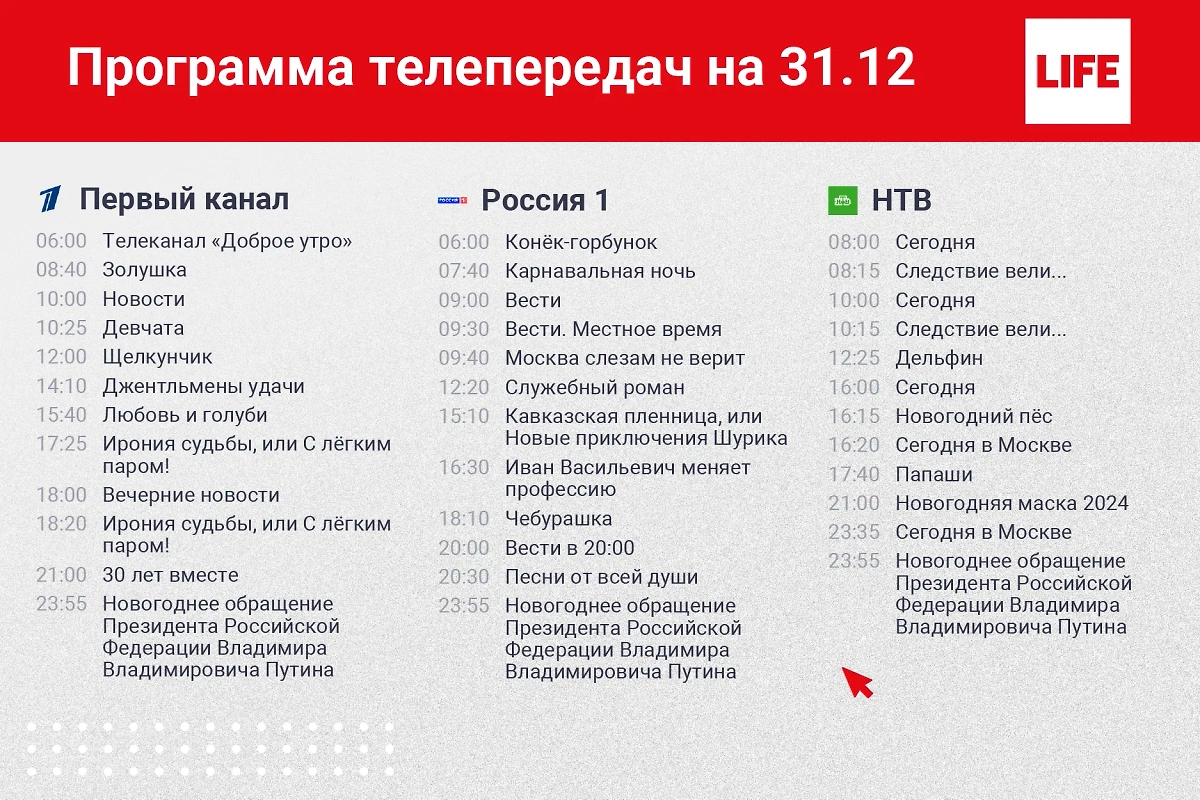 Программа телепередач на 31.12

LIFE

Первый канал

06:00 Телеканал «Доброе утро»
08:40 Золушка
10:00 Новости
10:25 Девчата
12:00 Щелкунчик
14:10 Джентльмены удачи
15:40 Любовь и голуби
17:25 Ирония судьбы, или С лёгким паром!
18:00 Вечерние новости
18:20 Ирония судьбы, или С лёгким паром!
21:00 30 лет вместе
23:55 Новогоднее обращение Президента Российской Федерации Владимира Владимировича Путина

Россия 1

06:00 Конёк-горбунок
07:40 Карнавальная ночь
09:00 Вести
09:30 Вести. Местное время
09:40 Москва слезам не верит
12:20 Служебный роман
15:10 Кавказская пленница, или Новые приключения Шурика
16:30 Иван Васильевич меняет профессию
18:10 Чебурашка
20:00 Вести в 20:00
20:30 Песни от всей души
23:55 Новогоднее обращение Президента Российской Федерации Владимира Владимировича Путина

НТВ

08:00 Сегодня
08:15 Следствие вели...
10:00 Сегодня
10:15 Следствие вели...
12:25 Дельфин
16:00 Сегодня
16:15 Новогодний пёс
16:20 Сегодня в Москве
17:40 Папаши
21:00 Новогодняя маска 2024
23:35 Сегодня в Москве
23:55 Новогоднее обращение Президента Российской Федерации Владимира Владимировича Путина